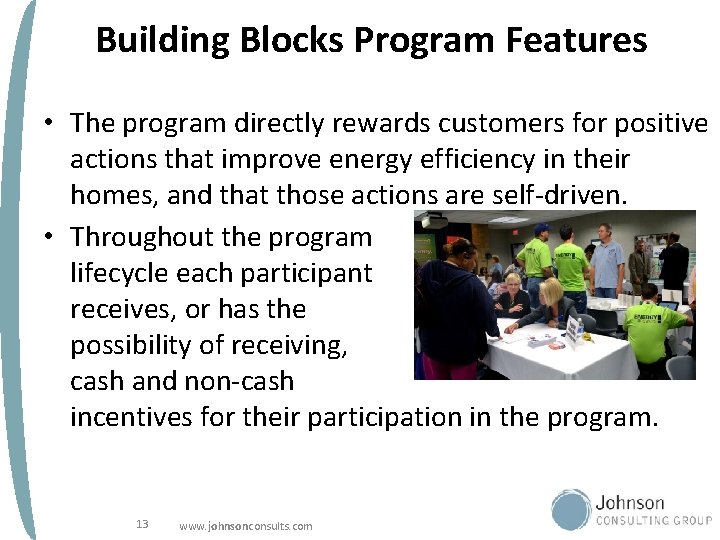 Building Blocks Program Features

• The program directly rewards customers for positive actions that improve energy efficiency in their homes, and that those actions are self-driven.

• Throughout the program lifecycle each participant receives, or has the possibility of receiving, cash and non-cash incentives for their participation in the program.

13 www.johnsonconsults.com

Johnson
CONSULTING GROUP